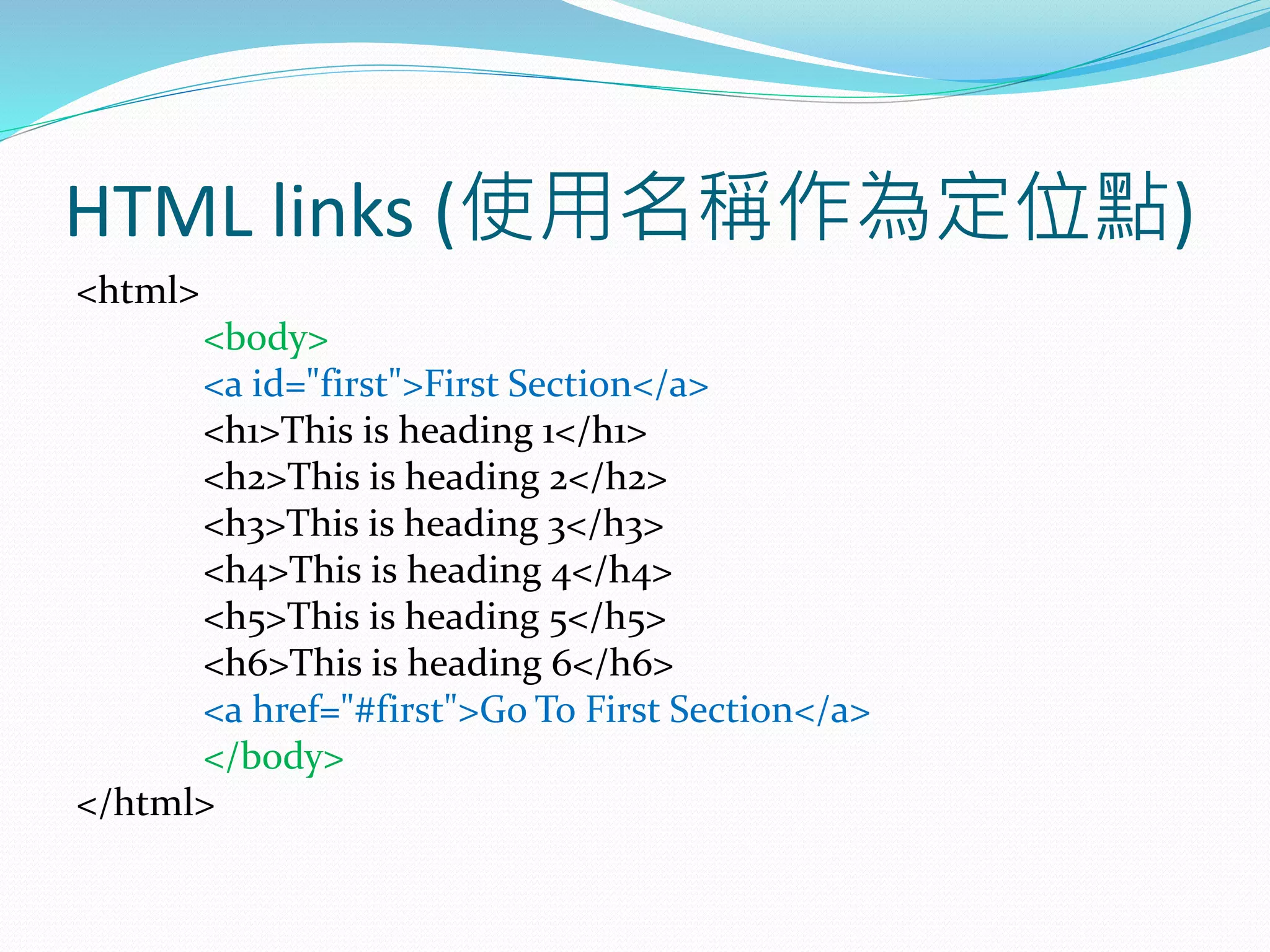 HTML links (使用名稱作為定位點)

<html>
<body>
<a id="first">First Section</a>
<h1>This is heading 1</h1>
<h2>This is heading 2</h2>
<h3>This is heading 3</h3>
<h4>This is heading 4</h4>
<h5>This is heading 5</h5>
<h6>This is heading 6</h6>
<a href="#first">Go To First Section</a>
</body>
</html>